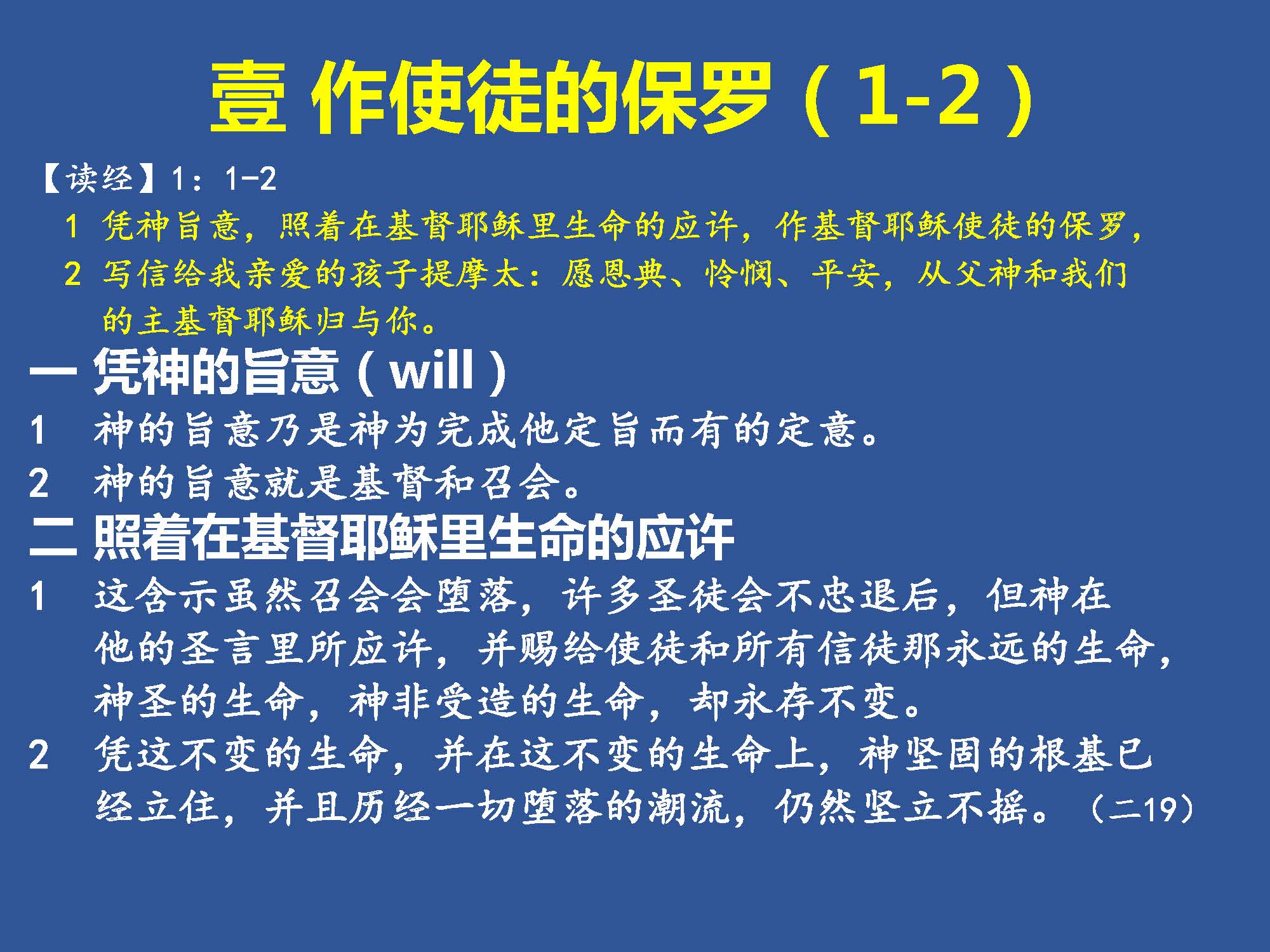 壹 作使徒的保罗（1-2）

【读经】1：1-2

1 凭神旨意，照着在基督耶稣里生命的应许，作基督耶稣使徒的保罗，

2 写信给我亲爱的孩子提摩太：愿恩典、怜悯、平安，从父神和我们的主基督耶稣归与你。

一 凭神的旨意（will）

1 神的旨意乃是神为完成他定旨而有的定意。

2 神的旨意就是基督和召会。

二 照着在基督耶稣里生命的应许

1 这含示虽然召会会堕落，许多圣徒会不忠退后，但神在他的圣言里所应许，并赐给使徒和所有信徒那永远的生命，神圣的生命，神非受造的生命，却永存不变。

2 凭这不变的生命，并在这不变的生命上，神坚固的根基已经立住，并且历经一切堕落的潮流，仍然坚立不摇。（二19）